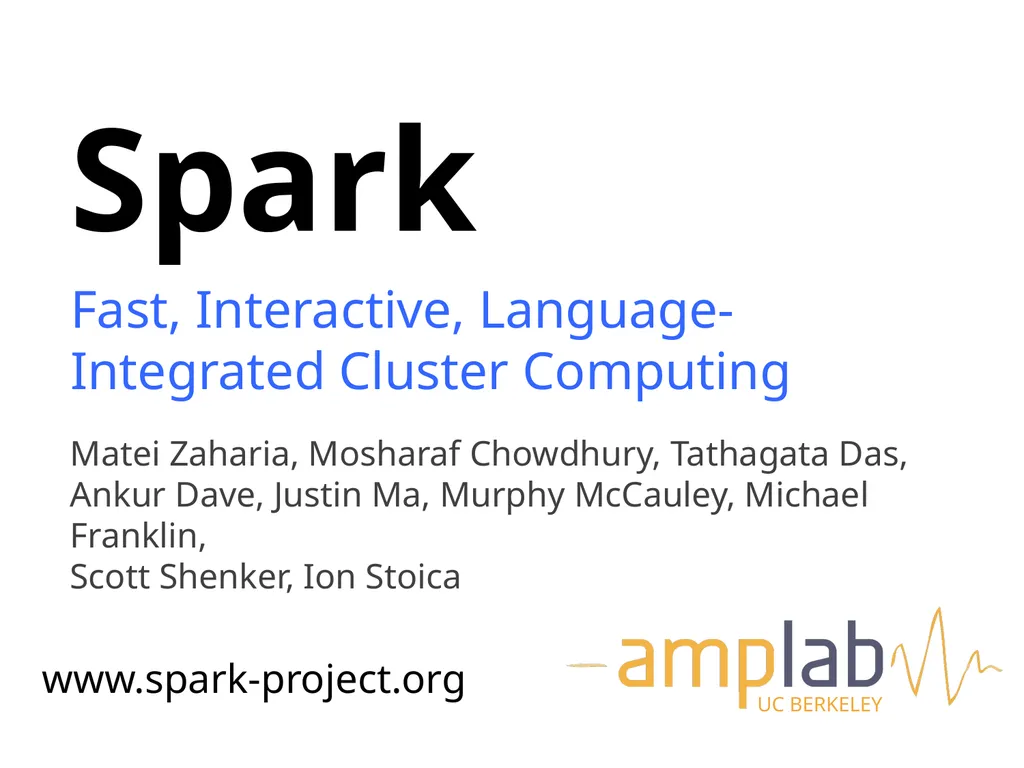 Spark

Fast, Interactive, Language-Integrated Cluster Computing

Matei Zaharia, Mosharaf Chowdhury, Tathagata Das, Ankur Dave, Justin Ma, Murphy McCauley, Michael Franklin,
Scott Shenker, Ion Stoica

www.spark-project.org

amplab
UC BERKELEY